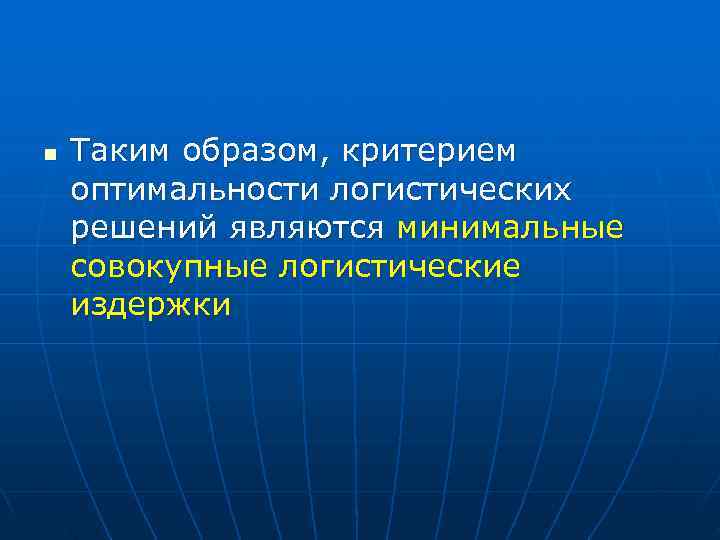 Таким образом, критерием оптимальности логистических решений являются минимальные совокупные логистические издержки